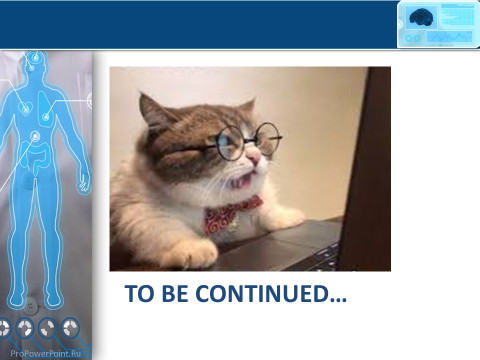 TO BE CONTINUED…

ProPowerPoint.Ru